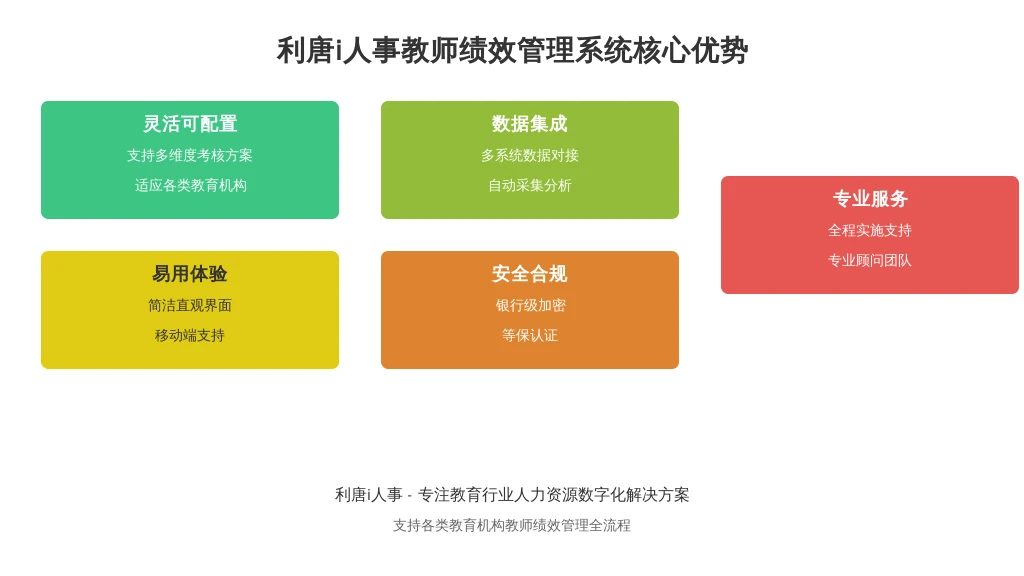 利唐i人事教师绩效管理系统核心优势

灵活可配置
支持多维度考核方案
适应各类教育机构

数据集成
多系统数据对接
自动采集分析

专业服务
全程实施支持
专业顾问团队

易用体验
简洁直观界面
移动端支持

安全合规
银行级加密
等保认证

利唐i人事 - 专注教育行业人力资源数字化解决方案
支持各类教育机构教师绩效管理全流程